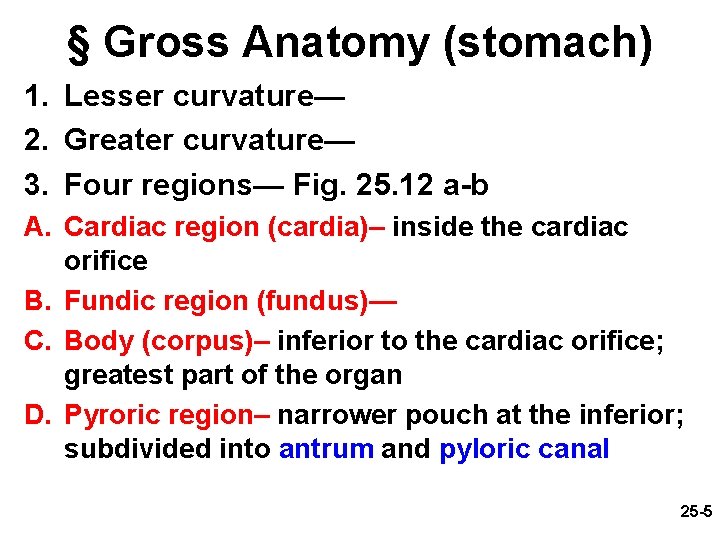 § Gross Anatomy (stomach)

1. Lesser curvature—

2. Greater curvature—

3. Four regions— Fig. 25.12 a-b

A. Cardiac region (cardia)– inside the cardiac orifice

B. Fundic region (fundus)—

C. Body (corpus)– inferior to the cardiac orifice; greatest part of the organ

D. Pyroric region– narrower pouch at the inferior; subdivided into antrum and pyloric canal

25-5